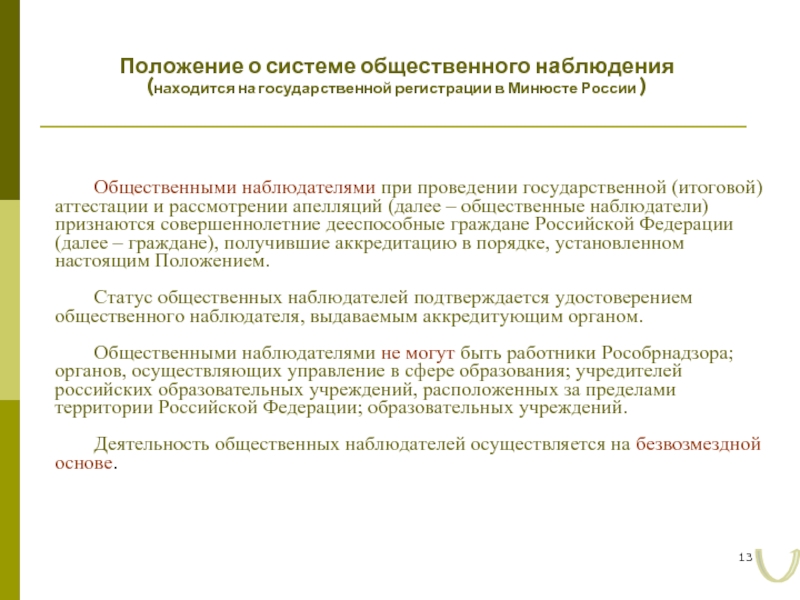 Положение о системе общественного наблюдения
(находится на государственной регистрации в Минюсте России )

Общественными наблюдателями при проведении государственной (итоговой) аттестации и рассмотрении апелляций (далее – общественные наблюдатели) признаются совершеннолетние дееспособные граждане Российской Федерации (далее – граждане), получившие аккредитацию в порядке, установленном настоящим Положением.

Статус общественных наблюдателей подтверждается удостоверением общественного наблюдателя, выдаваемым аккредитующим органом.

Общественными наблюдателями не могут быть работники Рособрнадзора; органов, осуществляющих управление в сфере образования; учредителей российских образовательных учреждений, расположенных за пределами территории Российской Федерации; образовательных учреждений.

Деятельность общественных наблюдателей осуществляется на безвозмездной основе.

13